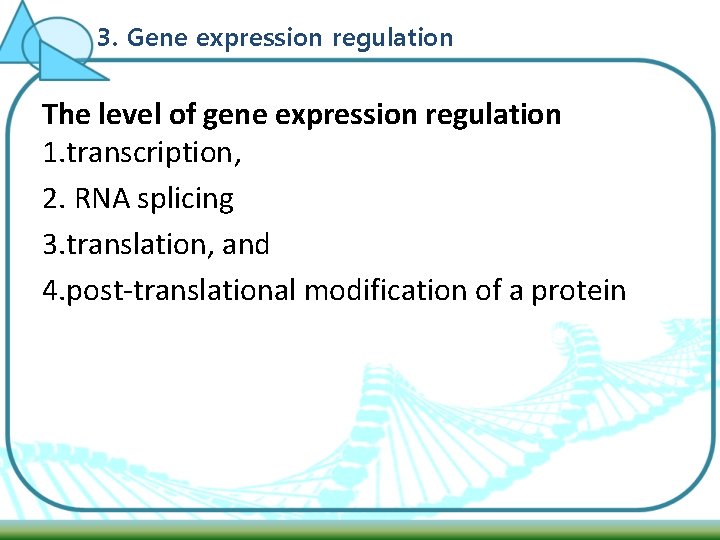 3. Gene expression regulation

The level of gene expression regulation
1.transcription,
2. RNA splicing
3.translation, and
4.post-translational modification of a protein